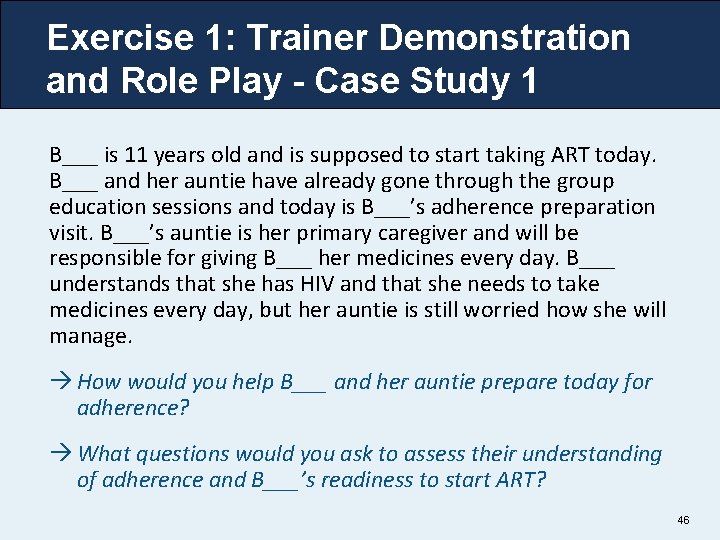 Exercise 1: Trainer Demonstration and Role Play - Case Study 1

B___ is 11 years old and is supposed to start taking ART today. B___ and her auntie have already gone through the group education sessions and today is B___'s adherence preparation visit. B___'s auntie is her primary caregiver and will be responsible for giving B___ her medicines every day. B___ understands that she has HIV and that she needs to take medicines every day, but her auntie is still worried how she will manage.

→ How would you help B___ and her auntie prepare today for adherence?

→ What questions would you ask to assess their understanding of adherence and B___'s readiness to start ART?

46